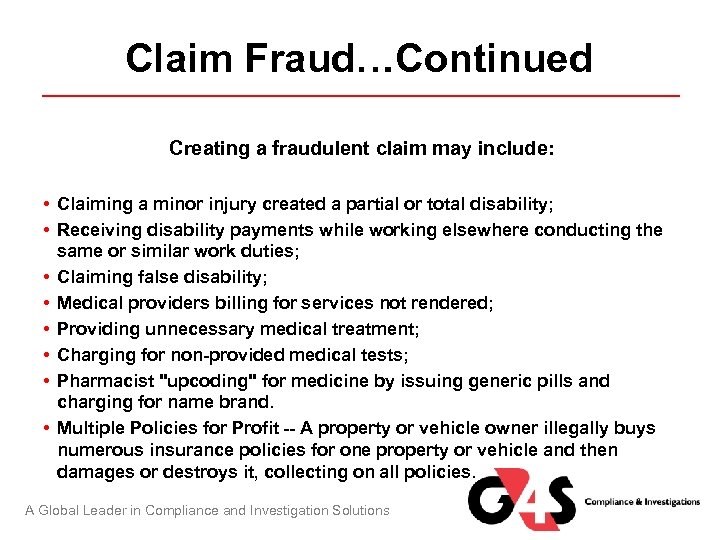 Claim Fraud…Continued

Creating a fraudulent claim may include:

• Claiming a minor injury created a partial or total disability;
• Receiving disability payments while working elsewhere conducting the same or similar work duties;
• Claiming false disability;
• Medical providers billing for services not rendered;
• Providing unnecessary medical treatment;
• Charging for non-provided medical tests;
• Pharmacist "upcoding" for medicine by issuing generic pills and charging for name brand.
• Multiple Policies for Profit -- A property or vehicle owner illegally buys numerous insurance policies for one property or vehicle and then damages or destroys it, collecting on all policies.

A Global Leader in Compliance and Investigation Solutions

G4S Compliance & Investigations